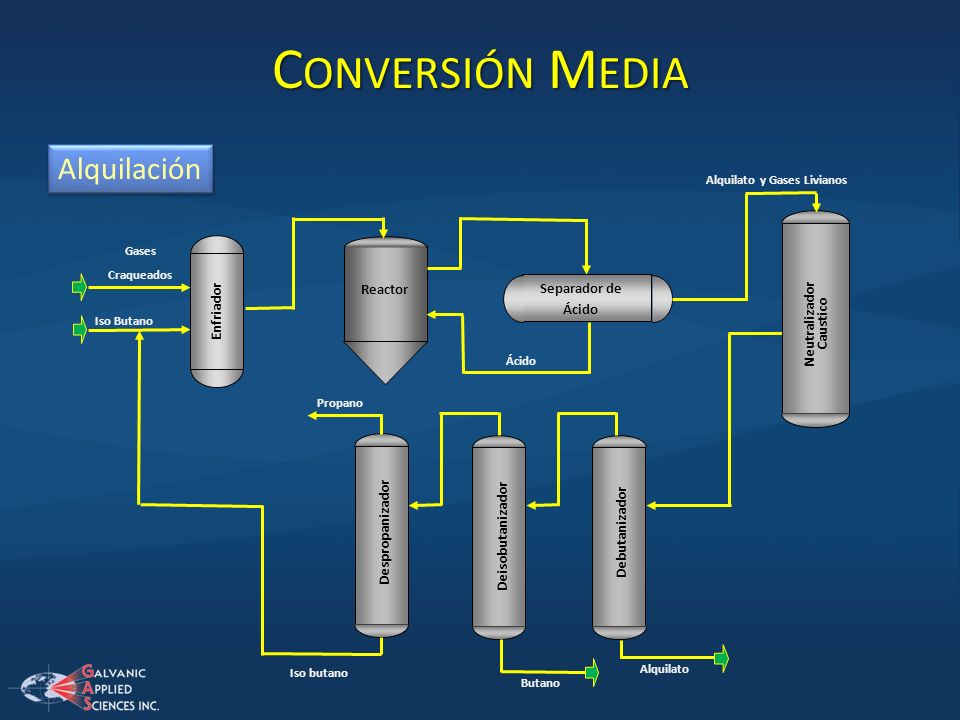 CONVERSIÓN MEDIA

Alquilación

Alquilato y Gases Livianos

Gases

Craqueados

Iso Butano

Enfriador

Reactor

Separador de Ácido

Ácido

Neutralizador Caustico

Propano

Despropanizador

Deisobutanizador

Debutanizador

Iso butano

Butano

Alquilato

GALVANIC APPLIED SCIENCES INC.